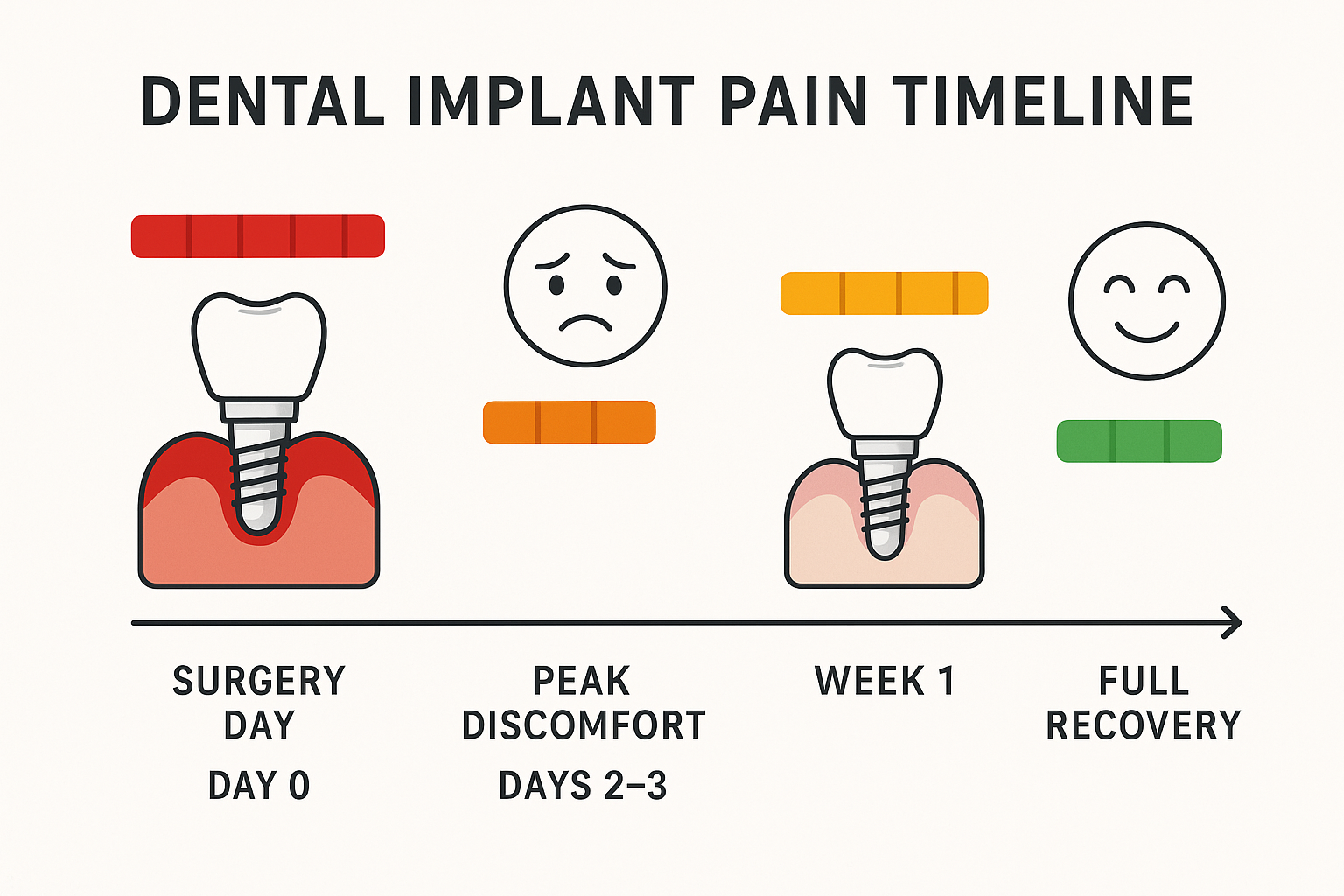 DENTAL IMPLANT PAIN TIMELINE

SURGERY DAY

DAY 0

PEAK DISCOMFORT

DAYS 2–3

WEEK 1

FULL RECOVERY